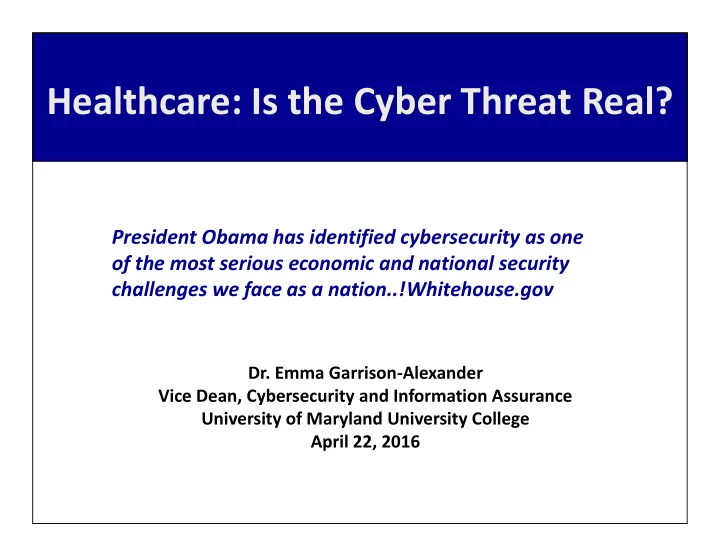 Healthcare: Is the Cyber Threat Real?

President Obama has identified cybersecurity as one of the most serious economic and national security challenges we face as a nation..!Whitehouse.gov

Dr. Emma Garrison-Alexander
Vice Dean, Cybersecurity and Information Assurance
University of Maryland University College
April 22, 2016